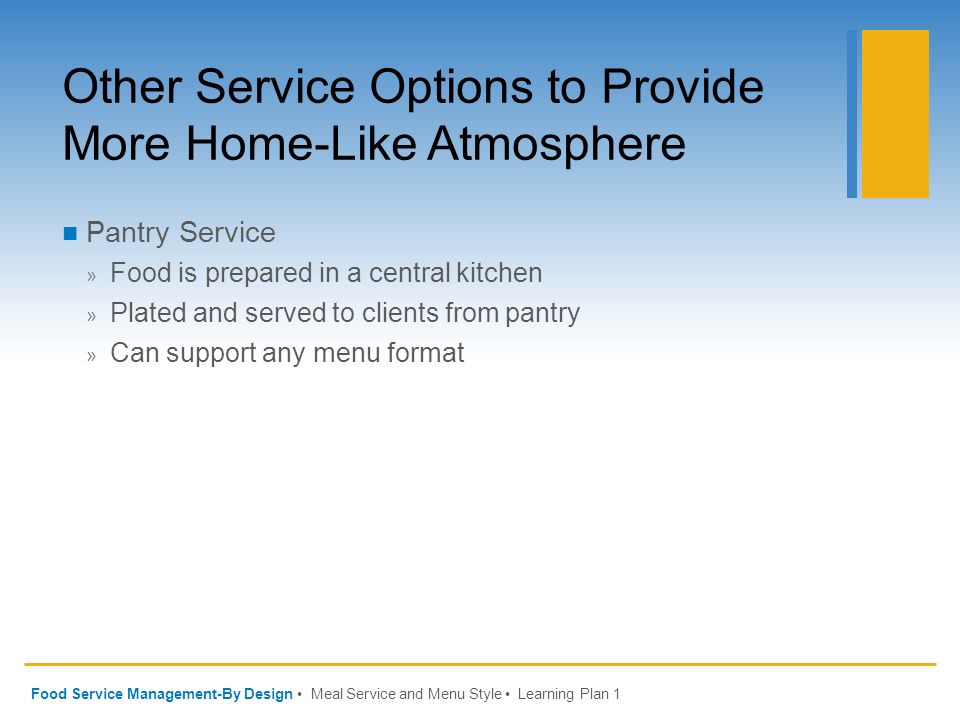 Other Service Options to Provide More Home-Like Atmosphere

■ Pantry Service

» Food is prepared in a central kitchen

» Plated and served to clients from pantry

» Can support any menu format

Food Service Management-By Design • Meal Service and Menu Style • Learning Plan 1